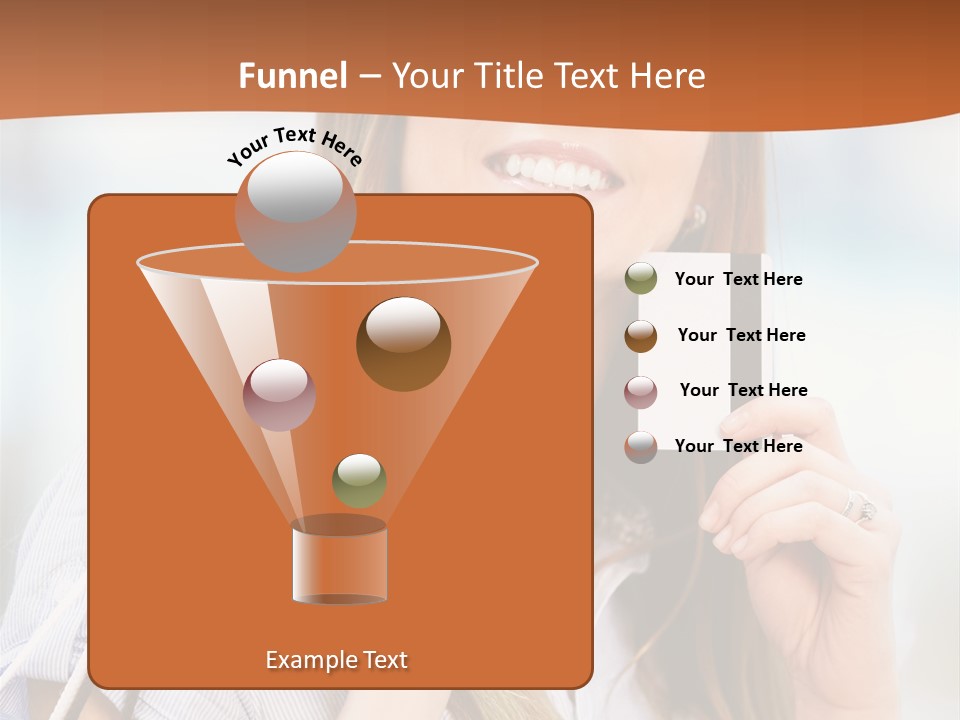 Funnel – Your Title Text Here

Your Text Here

Your Text Here

Your Text Here

Your Text Here

Your Text Here

Example Text